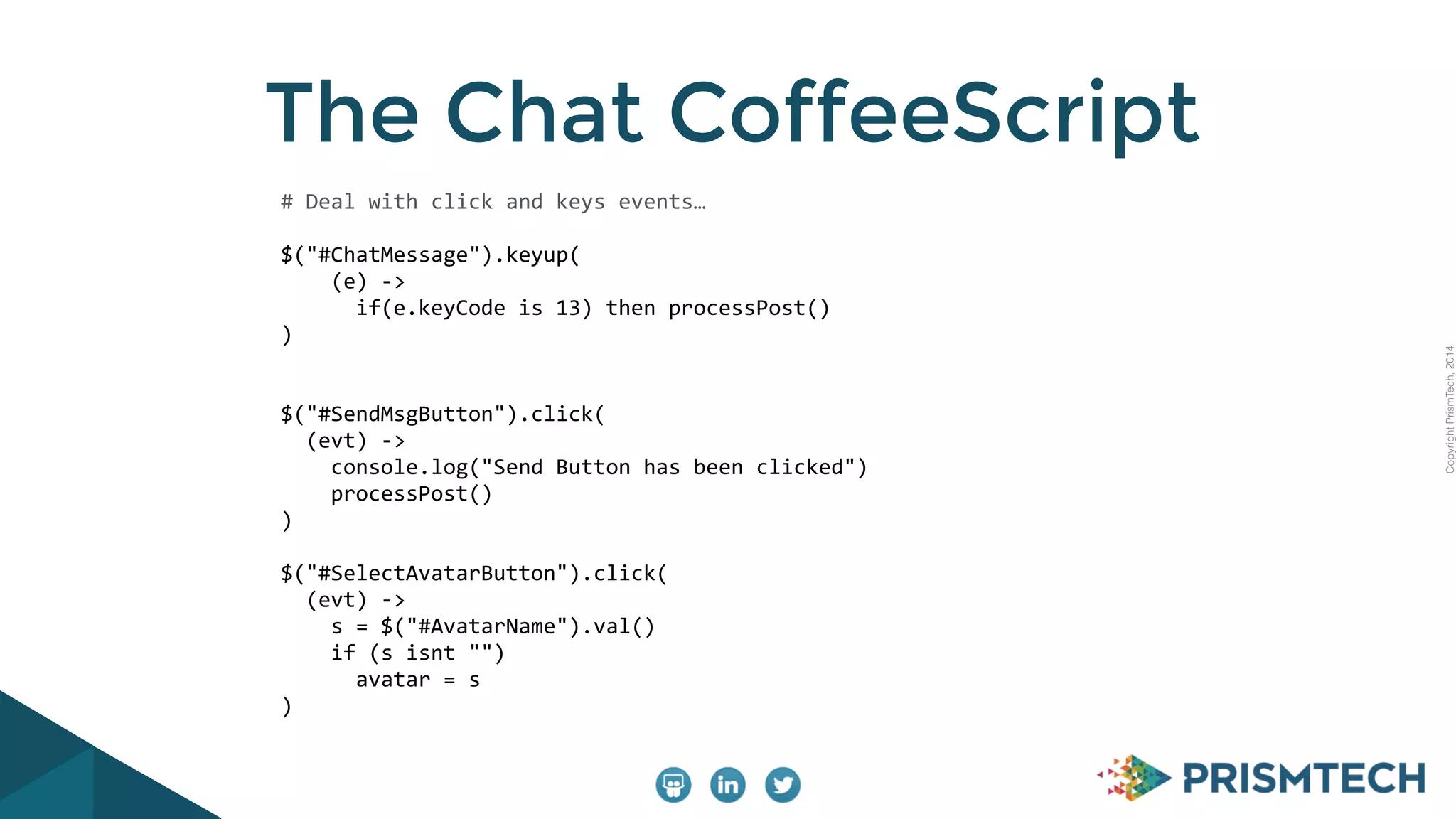 The Chat CoffeeScript

# Deal with click and keys events…

$("#ChatMessage").keyup(
    (e) ->
      if(e.keyCode is 13) then processPost()
)

$("#SendMsgButton").click(
  (evt) ->
    console.log("Send Button has been clicked")
    processPost()
)

$("#SelectAvatarButton").click(
  (evt) ->
    s = $("#AvatarName").val()
    if (s isnt "")
      avatar = s
)

Copyright PrismTech, 2014

in

PRISMTECH